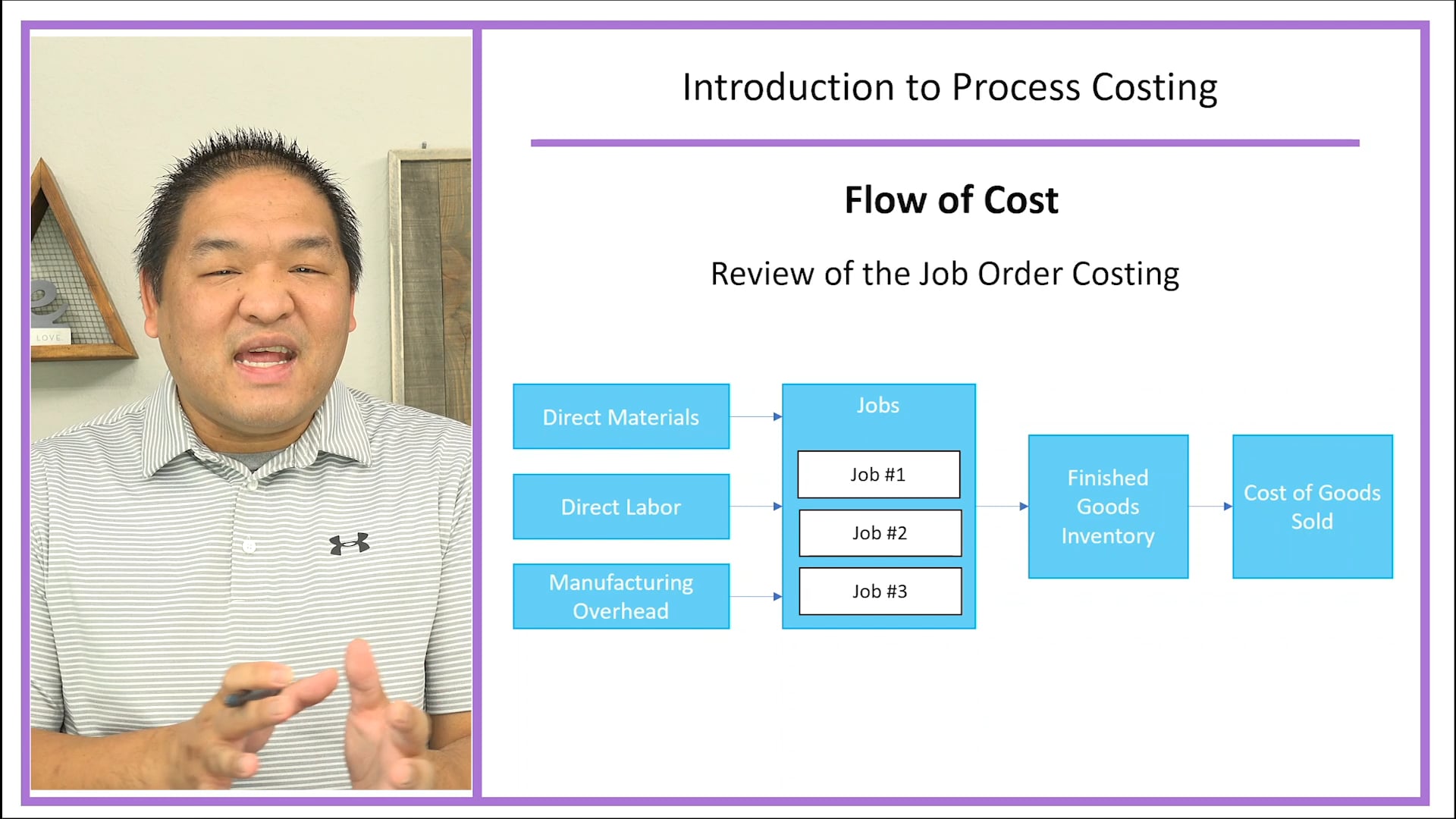 LOVE

Introduction to Process Costing

Flow of Cost

Review of the Job Order Costing

Direct Materials

Direct Labor

Manufacturing Overhead

Jobs

Job #1

Job #2

Job #3

Finished Goods Inventory

Cost of Goods Sold